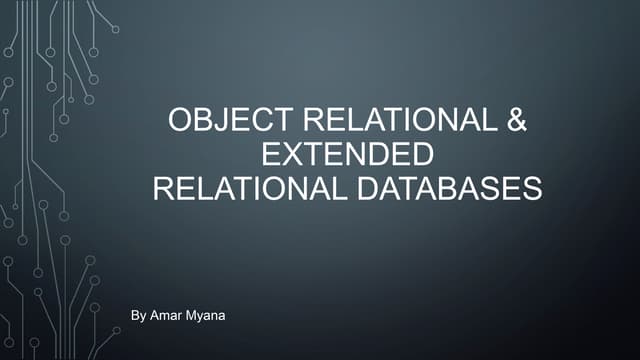 OBJECT RELATIONAL & EXTENDED RELATIONAL DATABASES

By Amar Myana